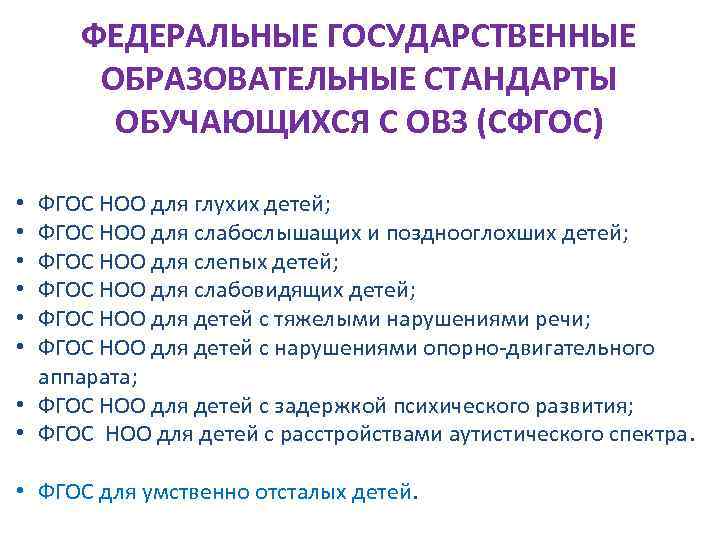 ФЕДЕРАЛЬНЫЕ ГОСУДАРСТВЕННЫЕ ОБРАЗОВАТЕЛЬНЫЕ СТАНДАРТЫ ОБУЧАЮЩИХСЯ С ОВЗ (СФГОС)

• ФГОС НОО для глухих детей;
• ФГОС НОО для слабослышащих и позднооглохших детей;
• ФГОС НОО для слепых детей;
• ФГОС НОО для слабовидящих детей;
• ФГОС НОО для детей с тяжелыми нарушениями речи;
• ФГОС НОО для детей с нарушениями опорно-двигательного аппарата;
• ФГОС НОО для детей с задержкой психического развития;
• ФГОС НОО для детей с расстройствами аутистического спектра.

• ФГОС для умственно отсталых детей.